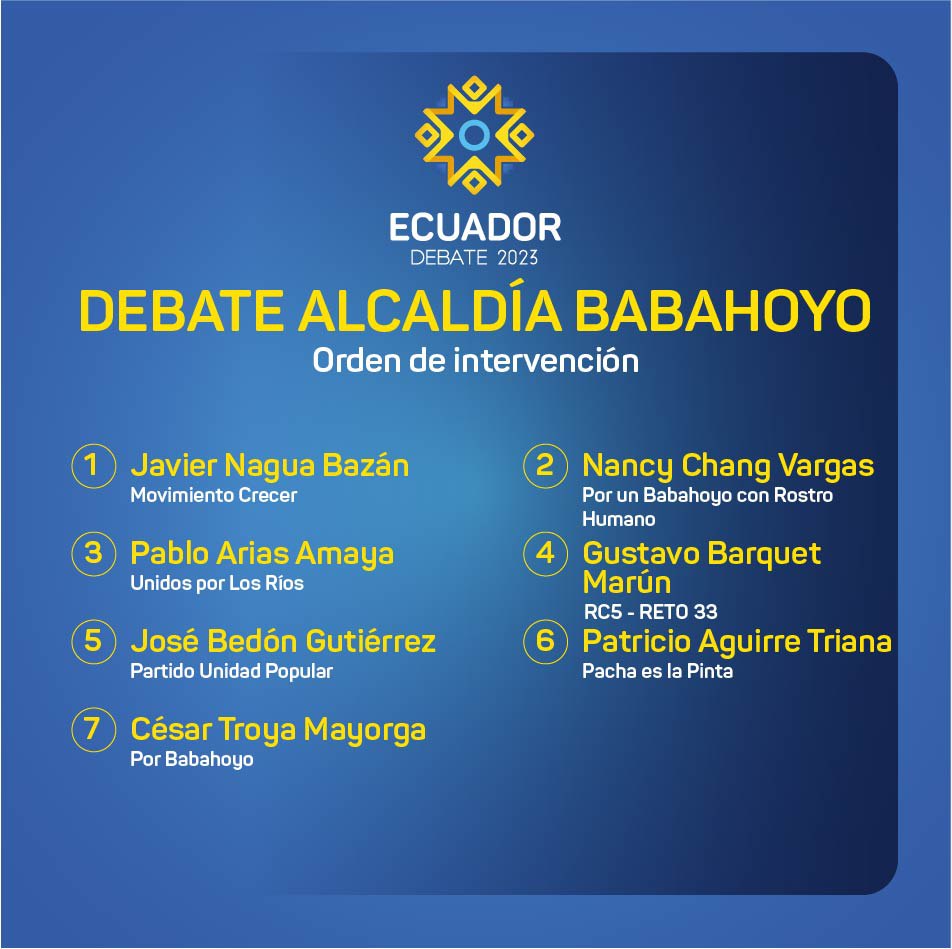 ECUADOR
DEBATE 2023

DEBATE ALCALDÍA BABAHOYO
Orden de intervención

1 Javier Nagua Bazán
Movimiento Crecer

2 Nancy Chang Vargas
Por un Babahoyo con Rostro Humano

3 Pablo Arias Amaya
Unidos por Los Ríos

4 Gustavo Barquet Marún
RC5 - RETO 33

5 José Bedón Gutiérrez
Partido Unidad Popular

6 Patricio Aguirre Triana
Pacha es la Pinta

7 César Troya Mayorga
Por Babahoyo